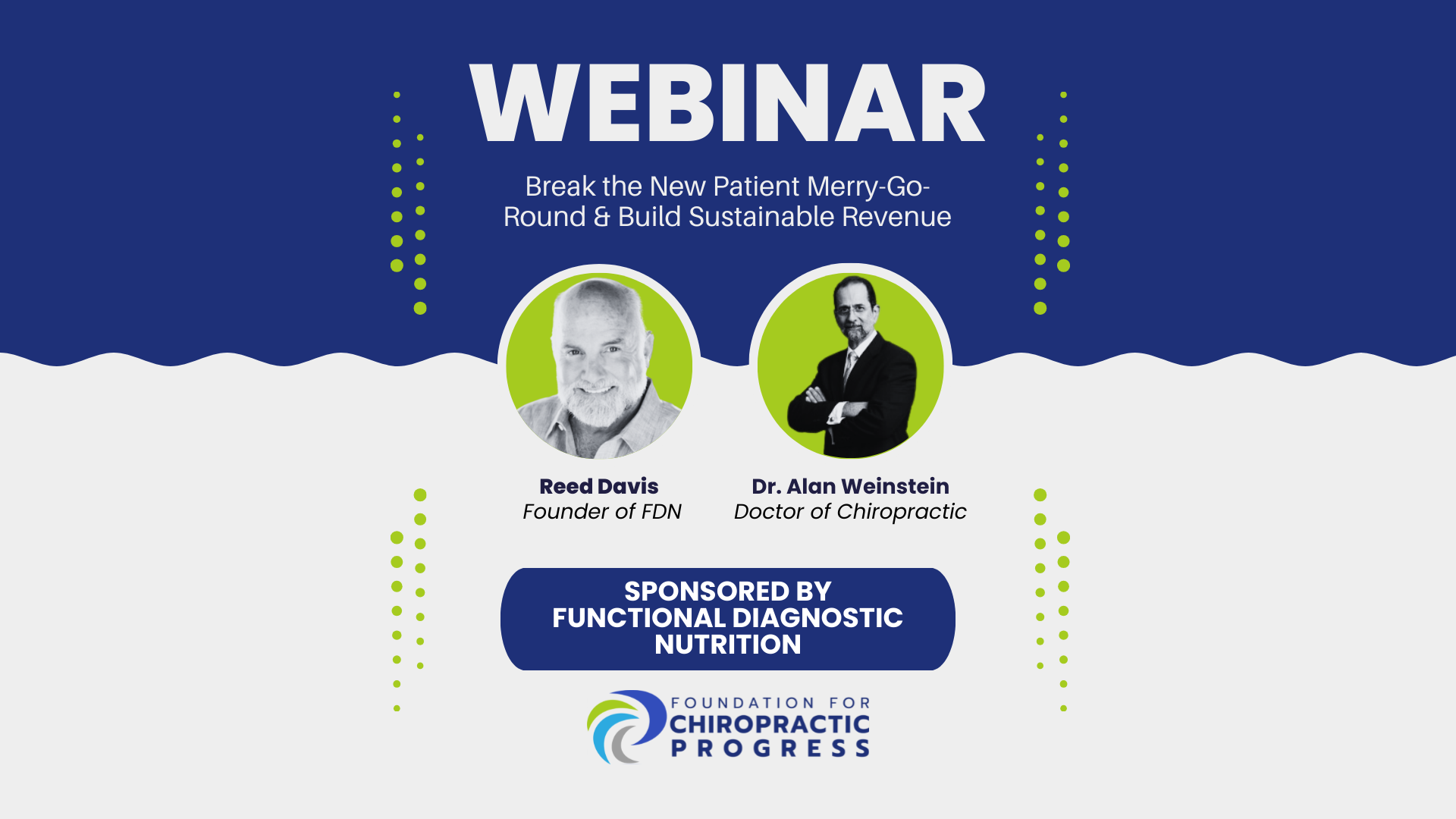 WEBINAR

Break the New Patient Merry-Go-Round & Build Sustainable Revenue

Reed Davis
Founder of FDN

Dr. Alan Weinstein
Doctor of Chiropractic

SPONSORED BY FUNCTIONAL DIAGNOSTIC NUTRITION

FOUNDATION FOR CHIROPRACTIC PROGRESS